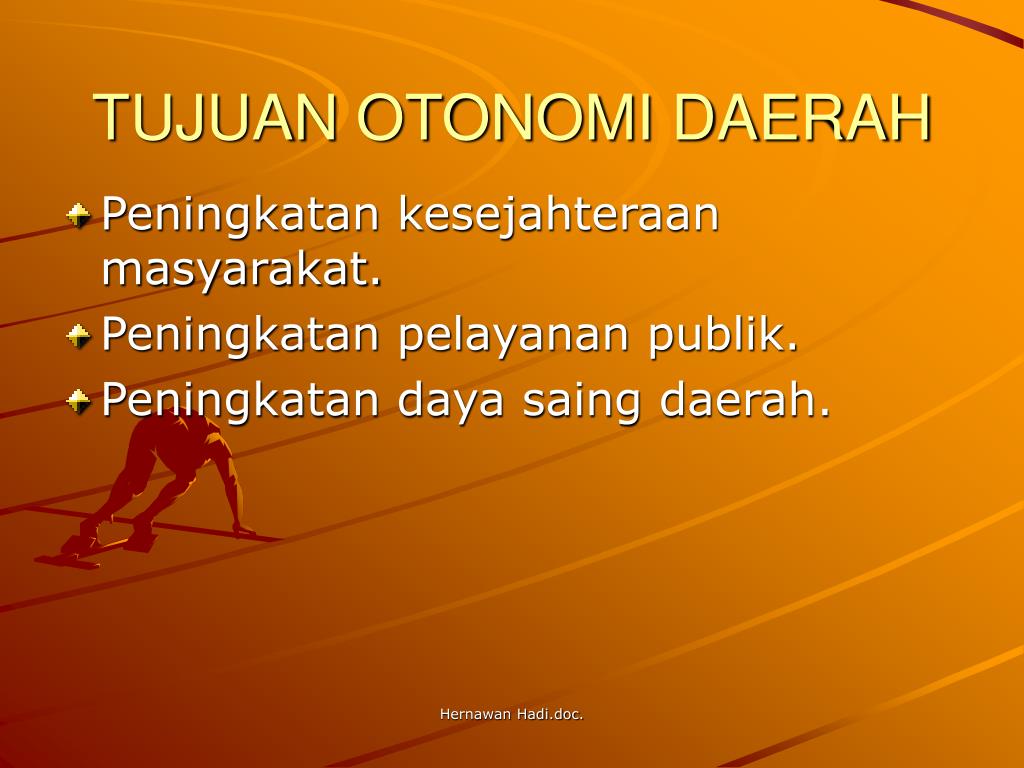 TUJUAN OTONOMI DAERAH

Peningkatan kesejahteraan masyarakat.

Peningkatan pelayanan publik.

Peningkatan daya saing daerah.

Hernawan Hadi.doc.